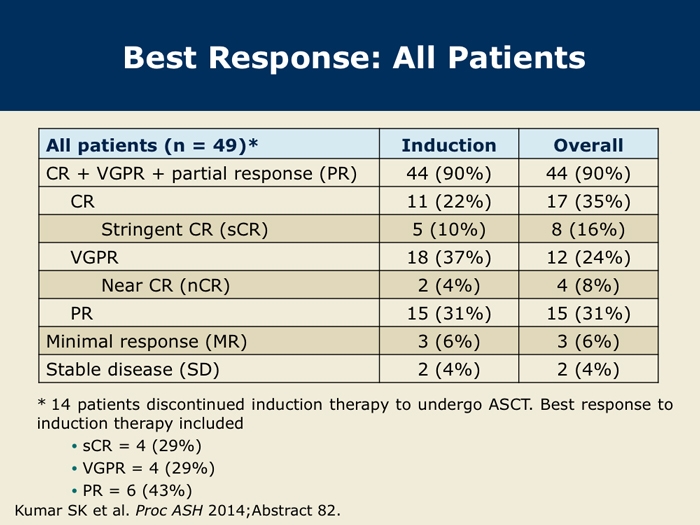 Best Response: All Patients

| All patients (n = 49)* | Induction | Overall |
|---|---|---|
| CR + VGPR + partial response (PR) | 44 (90%) | 44 (90%) |
| CR | 11 (22%) | 17 (35%) |
| Stringent CR (sCR) | 5 (10%) | 8 (16%) |
| VGPR | 18 (37%) | 12 (24%) |
| Near CR (nCR) | 2 (4%) | 4 (8%) |
| PR | 15 (31%) | 15 (31%) |
| Minimal response (MR) | 3 (6%) | 3 (6%) |
| Stable disease (SD) | 2 (4%) | 2 (4%) |

* 14 patients discontinued induction therapy to undergo ASCT. Best response to induction therapy included

• sCR = 4 (29%)
• VGPR = 4 (29%)
• PR = 6 (43%)

Kumar SK et al. Proc ASH 2014;Abstract 82.